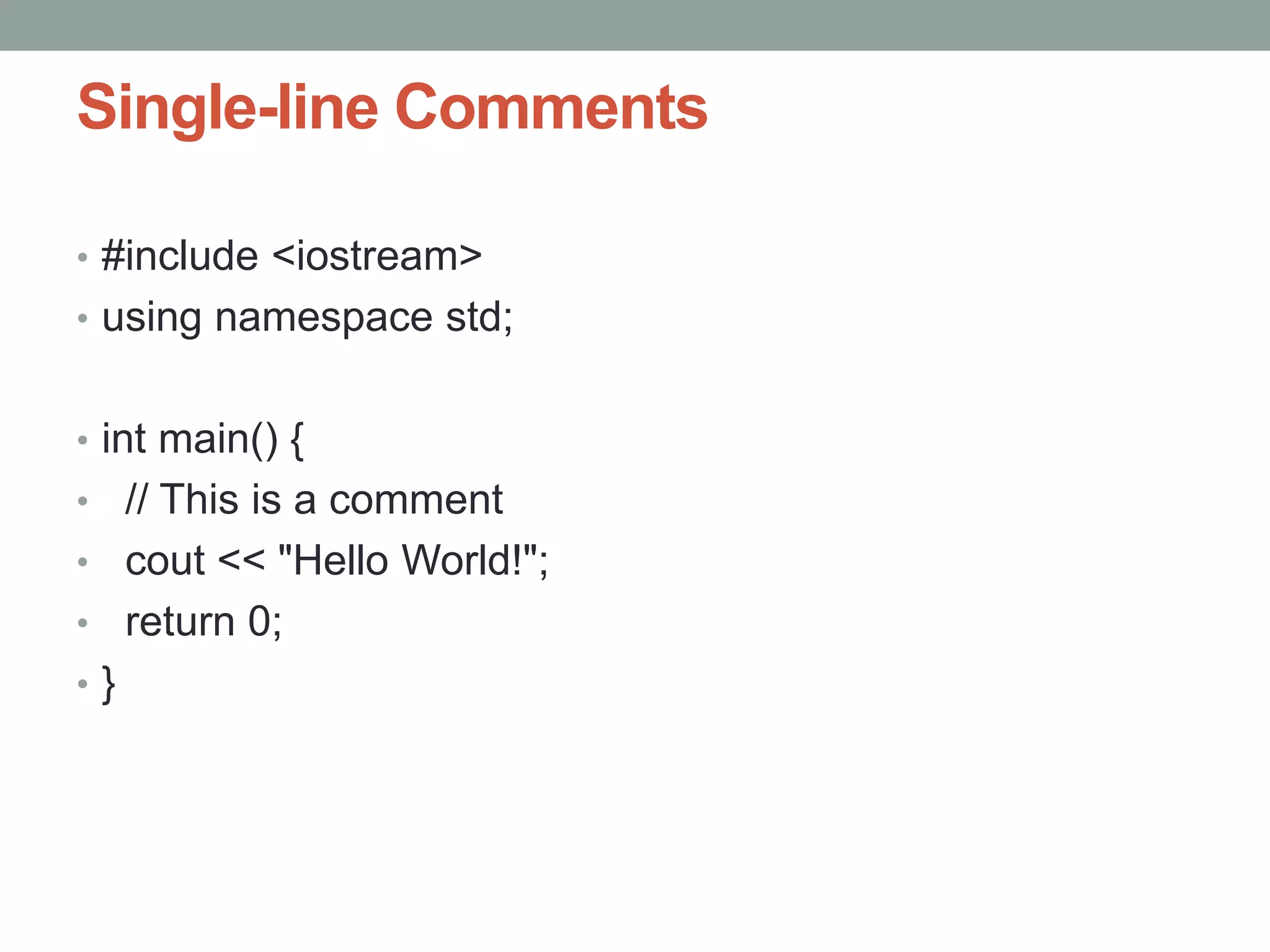 Single-line Comments

• #include <iostream>
• using namespace std;

• int main() {
•   // This is a comment
•   cout << "Hello World!";
•   return 0;
• }